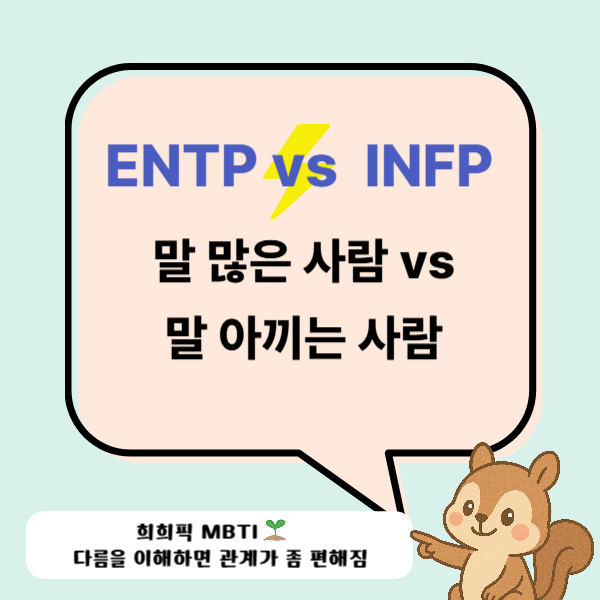 ENTP vs INFP

말 많은 사람 vs
말 아끼는 사람

희희픽 MBTI 🌱
다름을 이해하면 관계가 좀 편해짐